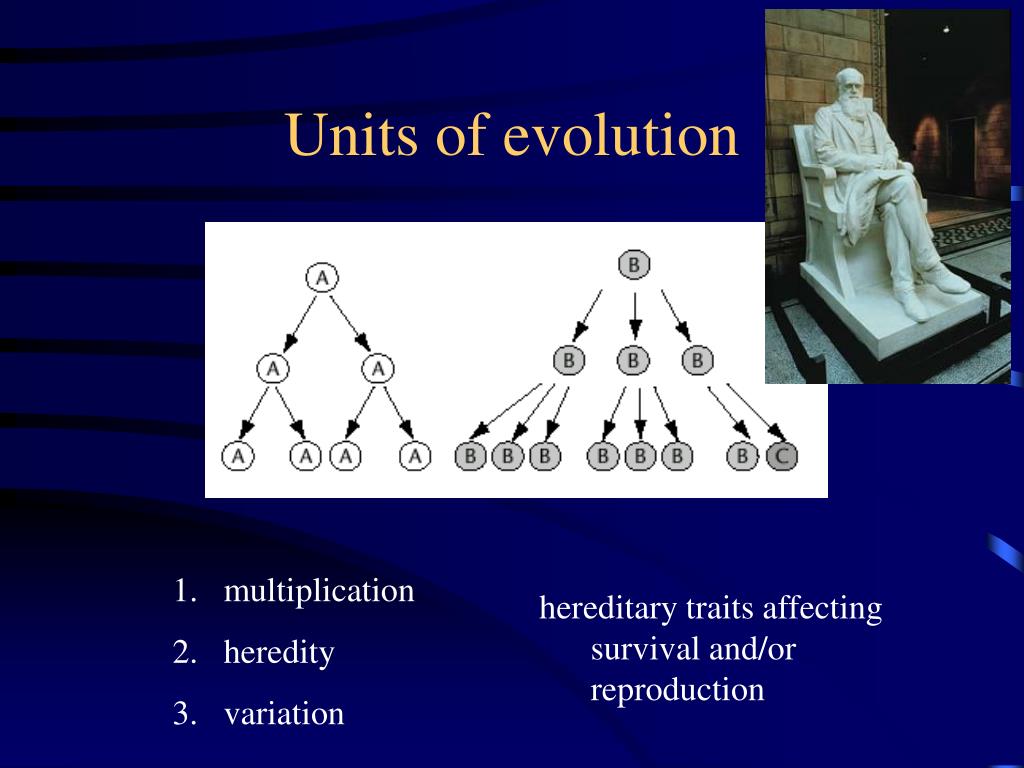 Units of evolution

A
A A
A A A A

B
B B B
B B B B B B B C

1. multiplication
2. heredity
3. variation

hereditary traits affecting survival and/or reproduction